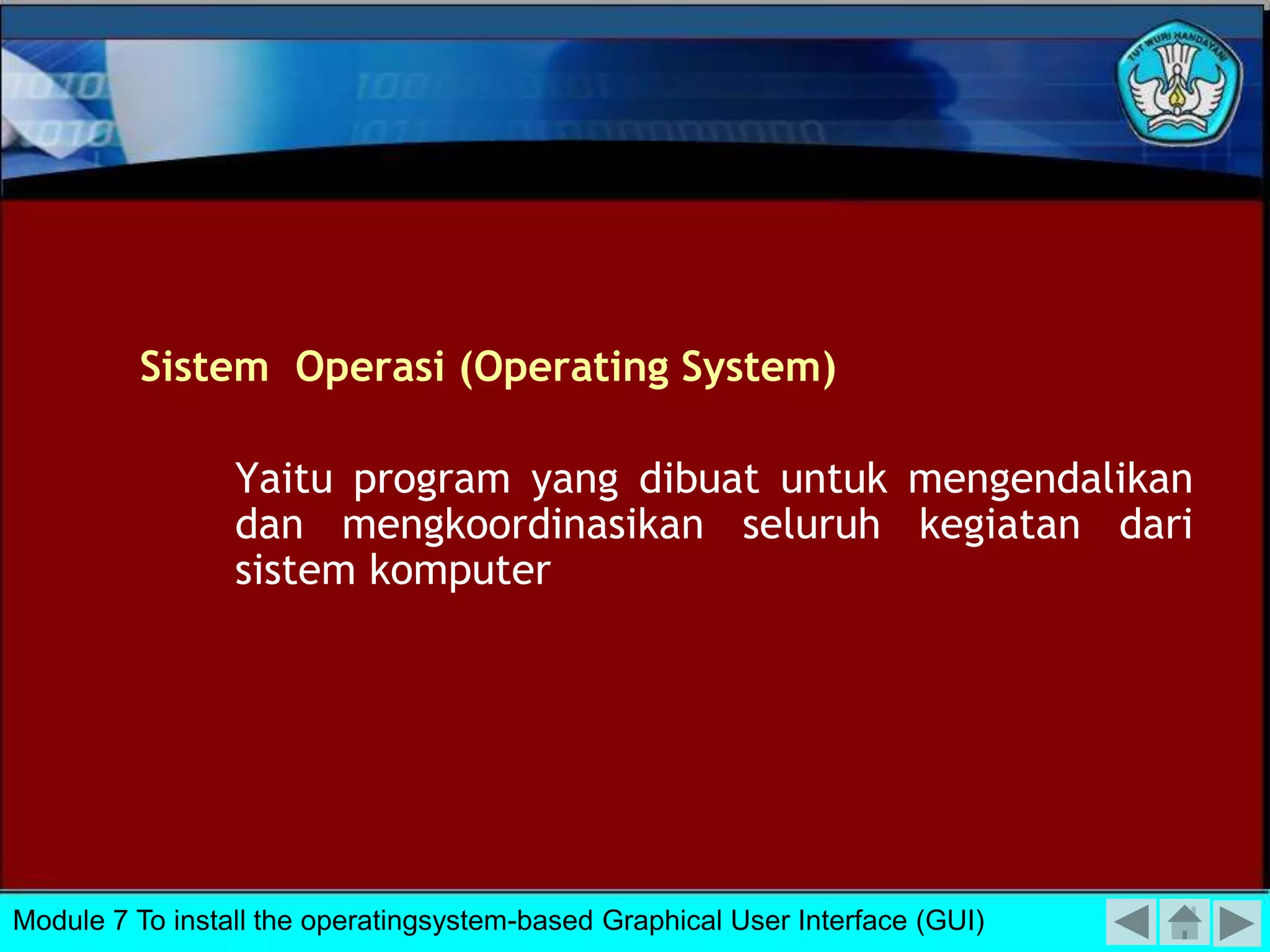 TUT WURI HANDAYANI

Sistem Operasi (Operating System)

Yaitu program yang dibuat untuk mengendalikan dan mengkoordinasikan seluruh kegiatan dari sistem komputer

Module 7 To install the operatingsystem-based Graphical User Interface (GUI)